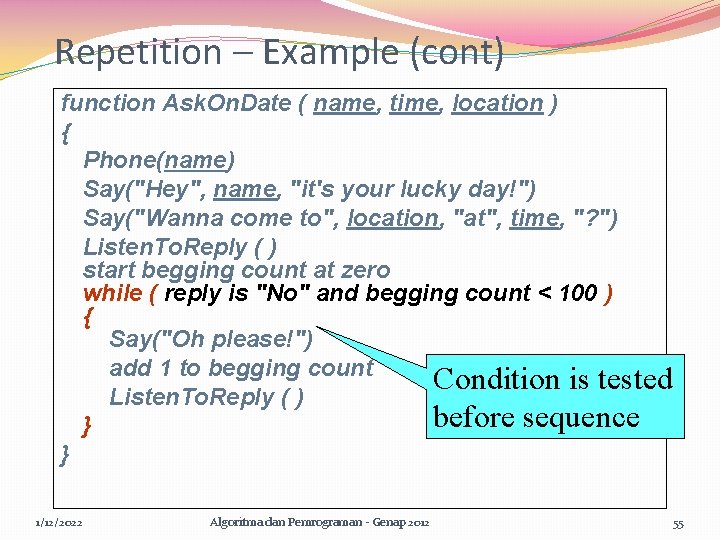 Repetition – Example (cont)

function AskOnDate ( name, time, location )
{
Phone(name)
Say("Hey", name, "it's your lucky day!")
Say("Wanna come to", location, "at", time, "?")
ListenToReply ( )
start begging count at zero
while ( reply is "No" and begging count < 100 )
{
Say("Oh please!")
add 1 to begging count
ListenToReply ( )
}
}

Condition is tested before sequence

1/12/2022

Algoritma dan Pemrograman - Genap 2012

55